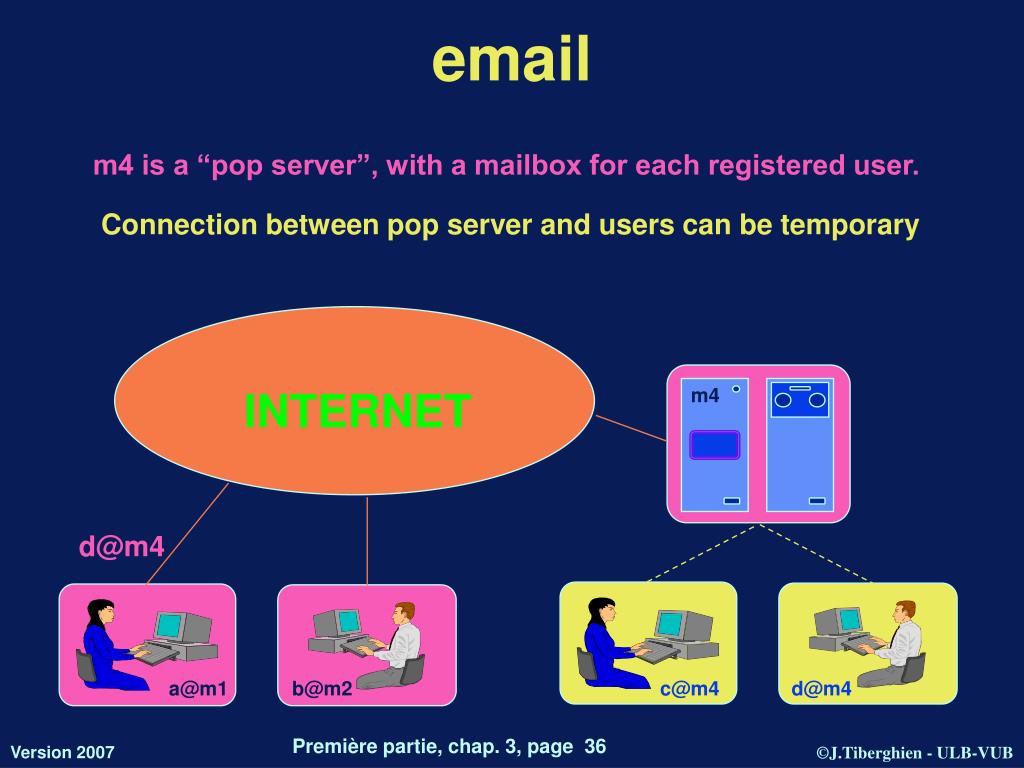 email

m4 is a “pop server”, with a mailbox for each registered user.

Connection between pop server and users can be temporary

INTERNET

m4

d@m4

a@m1

b@m2

c@m4

d@m4

Version 2007

Première partie, chap. 3, page 36

©J.Tiberghien - ULB-VUB